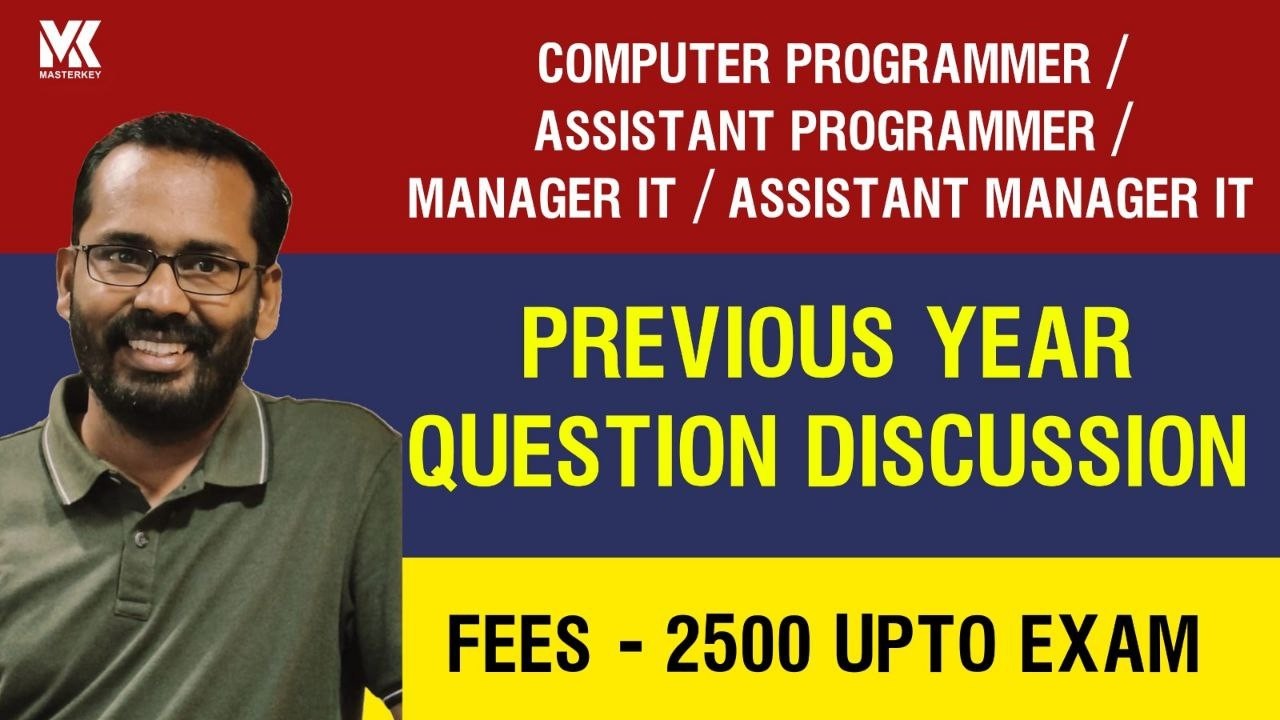 MK
MASTERKEY

COMPUTER PROGRAMMER / ASSISTANT PROGRAMMER / MANAGER IT / ASSISTANT MANAGER IT

PREVIOUS YEAR QUESTION DISCUSSION

FEES - 2500 UPTO EXAM